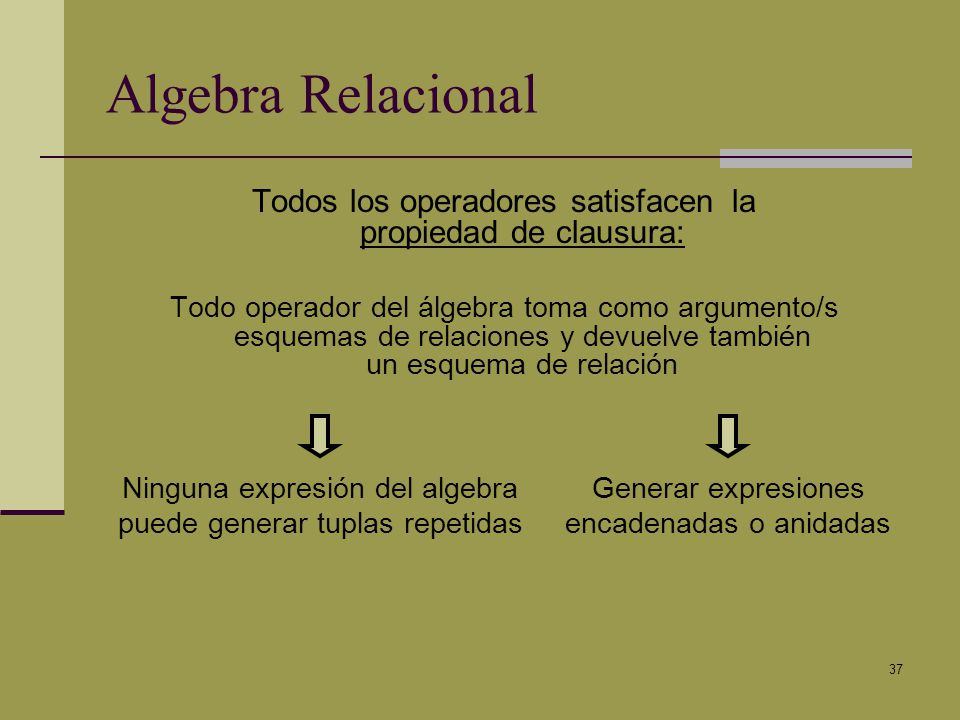 Algebra Relacional

Todos los operadores satisfacen la propiedad de clausura:

Todo operador del álgebra toma como argumento/s esquemas de relaciones y devuelve también un esquema de relación

Ninguna expresión del algebra puede generar tuplas repetidas

Generar expresiones encadenadas o anidadas

37